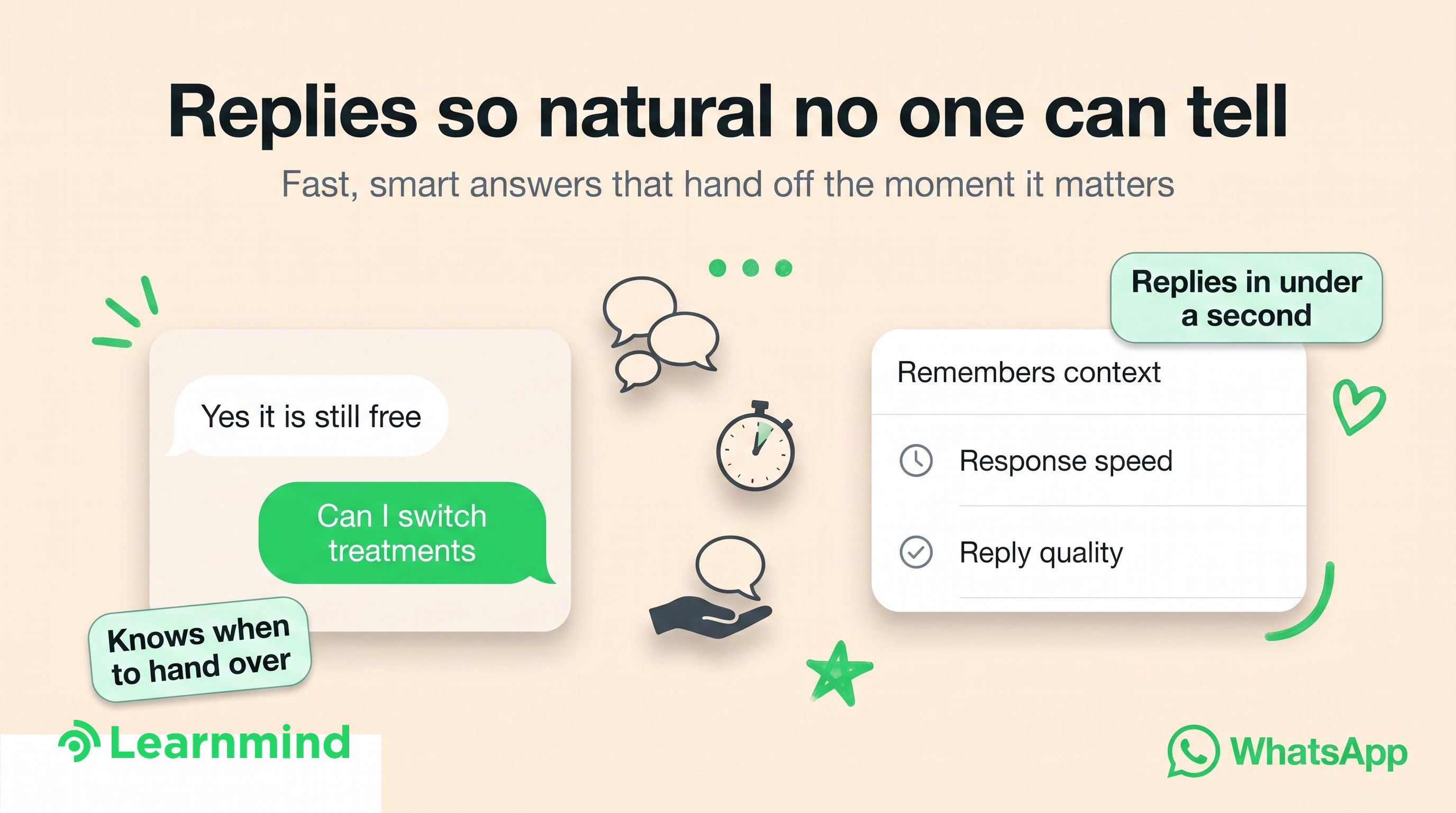 Replies so natural no one can tell

Fast, smart answers that hand off the moment it matters

Yes it is still free

Can I switch treatments

Knows when to hand over

Replies in under a second

Remembers context

Response speed

Reply quality

Learnmind

WhatsApp